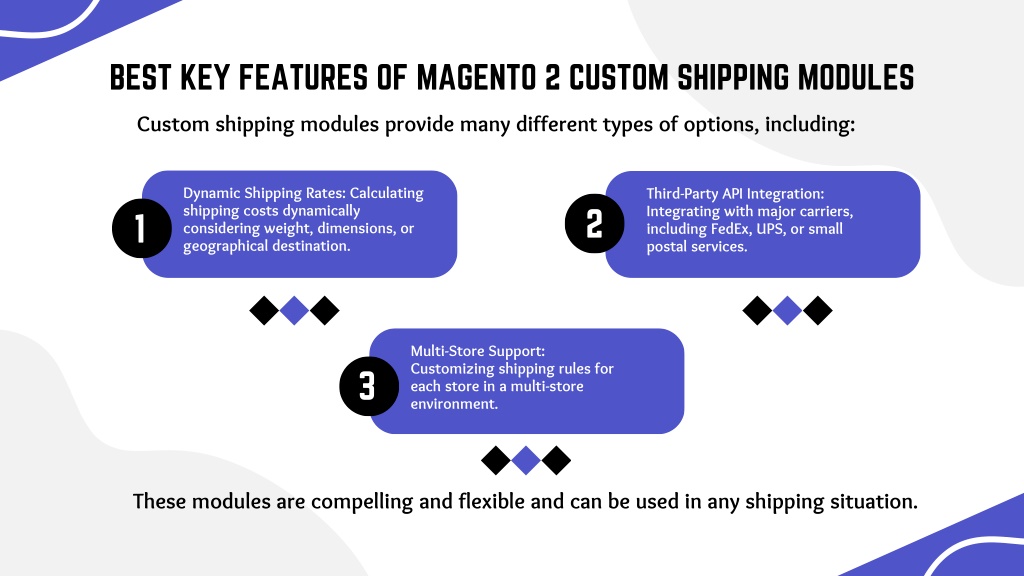 BEST KEY FEATURES OF MAGENTO 2 CUSTOM SHIPPING MODULES

Custom shipping modules provide many different types of options, including:

1

Dynamic Shipping Rates: Calculating shipping costs dynamically considering weight, dimensions, or geographical destination.

2

Third-Party API Integration: Integrating with major carriers, including FedEx, UPS, or small postal services.

3

Multi-Store Support: Customizing shipping rules for each store in a multi-store environment.

These modules are compelling and flexible and can be used in any shipping situation.